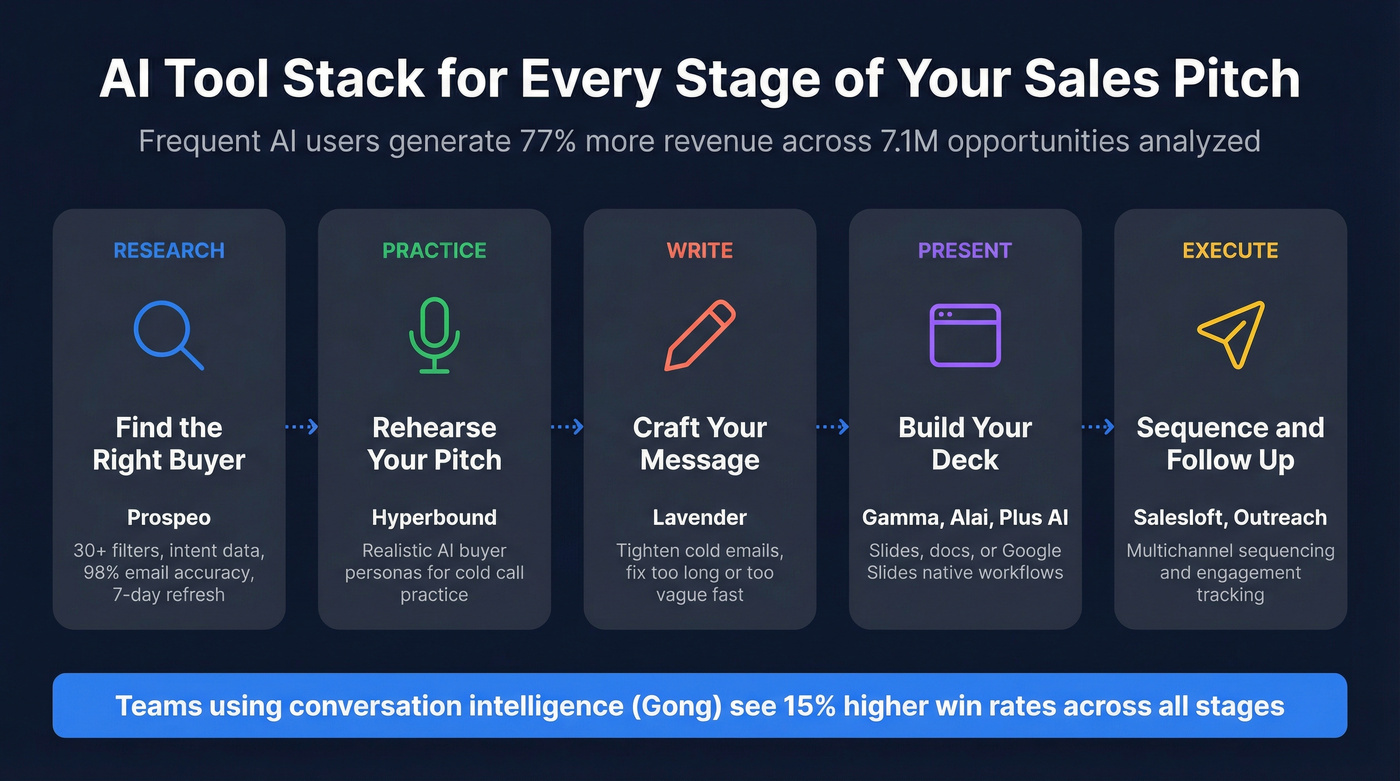 AI Tool Stack for Every Stage of Your Sales Pitch

Frequent AI users generate 77% more revenue across 7.1M opportunities analyzed

RESEARCH

Find the Right Buyer

Prospeo

30+ filters, intent data, 98% email accuracy, 7-day refresh

PRACTICE

Rehearse Your Pitch

Hyperbound

Realistic AI buyer personas for cold call practice

WRITE

Craft Your Message

Lavender

Tighten cold emails, fix too long or too vague fast

PRESENT

Build Your Deck

Gamma, Alai, Plus AI

Slides, docs, or Google Slides native workflows

EXECUTE

Sequence and Follow Up

Salesloft, Outreach

Multichannel sequencing and engagement tracking

Teams using conversation intelligence (Gong) see 15% higher win rates across all stages